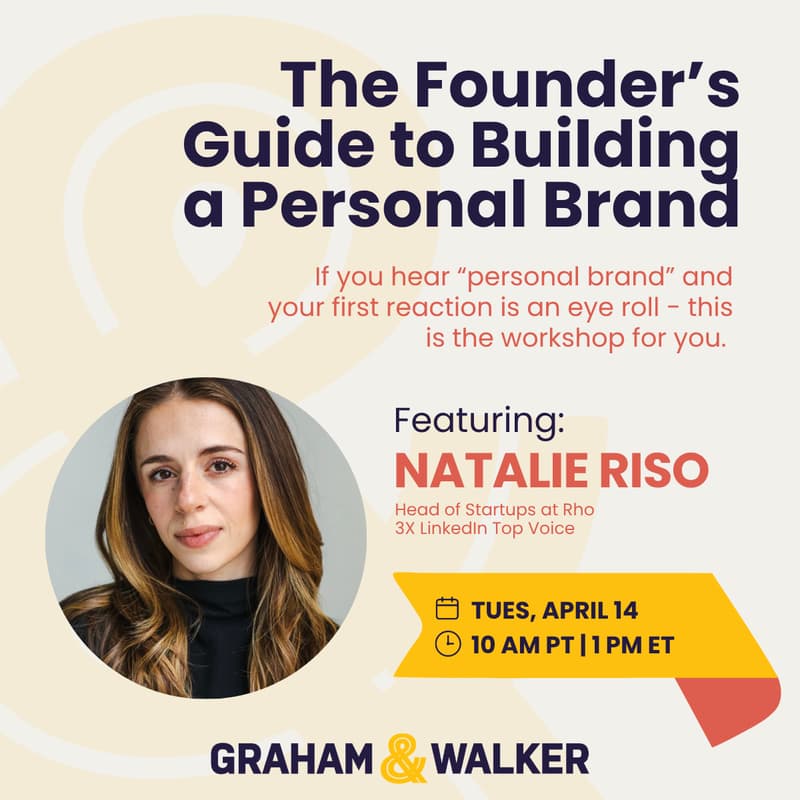 The Founder's Guide to Building a Personal Brand

If you hear "personal brand" and your first reaction is an eye roll - this is the workshop for you.

Featuring:
NATALIE RISO
Head of Startups at Rho
3X LinkedIn Top Voice

TUES, APRIL 14
10 AM PT | 1 PM ET

GRAHAM & WALKER